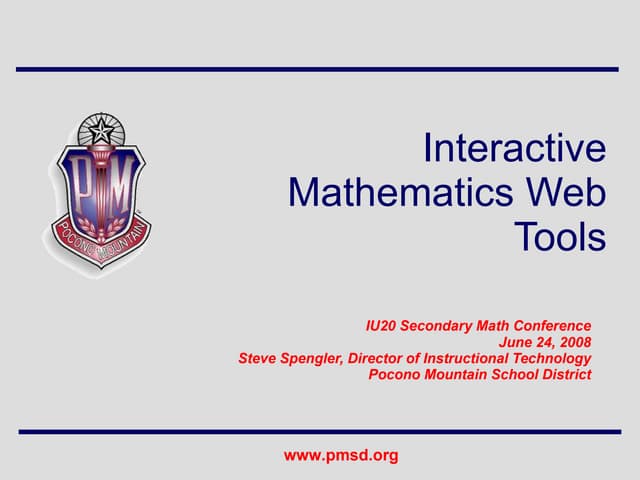 PM
POCONO MOUNTAIN

Interactive Mathematics Web Tools

IU20 Secondary Math Conference
June 24, 2008
Steve Spengler, Director of Instructional Technology
Pocono Mountain School District

www.pmsd.org